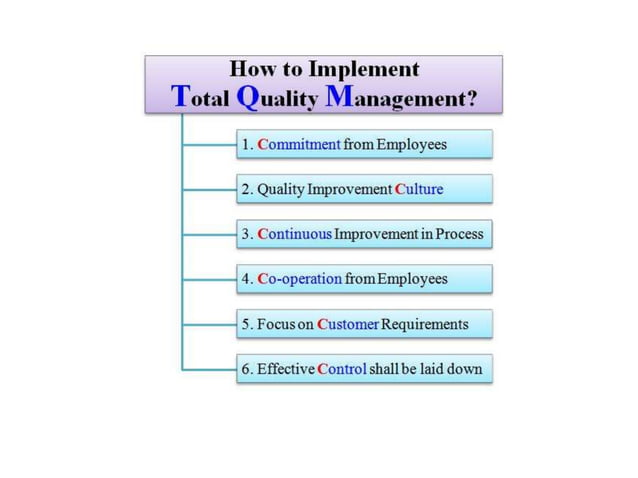 How to Implement
Total Quality Management?

1. Commitment from Employees

2. Quality Improvement Culture

3. Continuous Improvement in Process

4. Co-operation from Employees

5. Focus on Customer Requirements

6. Effective Control shall be laid down